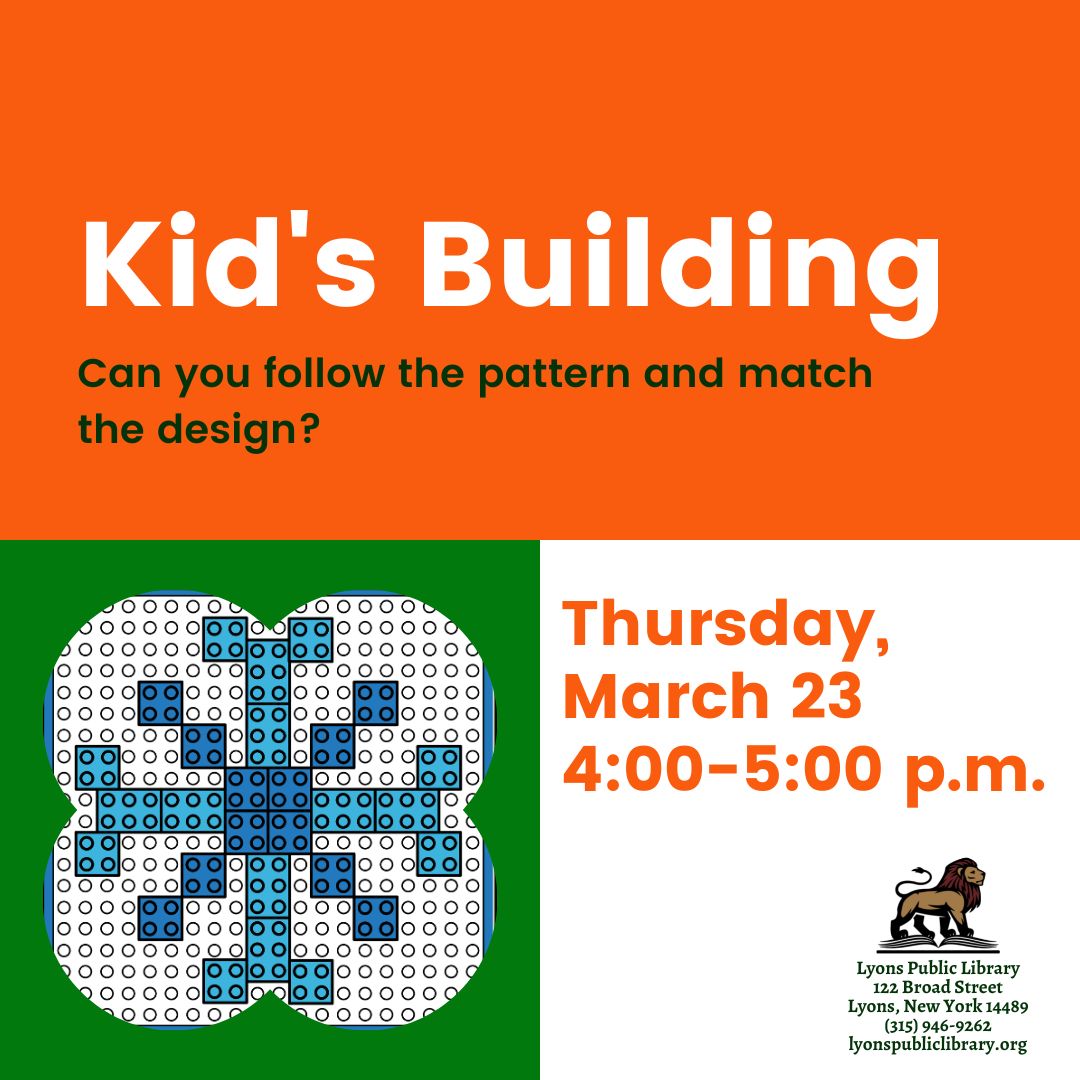 Kid's Building

Can you follow the pattern and match the design?

Thursday, March 23
4:00-5:00 p.m.

Lyons Public Library
122 Broad Street
Lyons, New York 14489
(315) 946-9262
lyonspubliclibrary.org